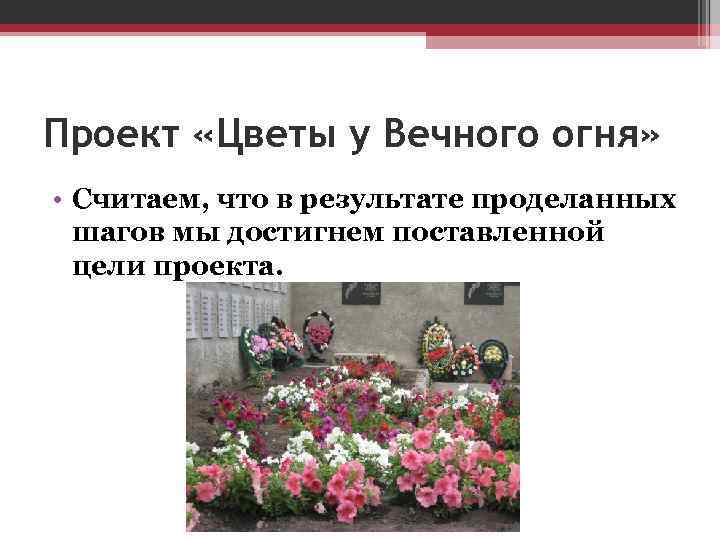 Проект «Цветы у Вечного огня»

• Считаем, что в результате проделанных шагов мы достигнем поставленной цели проекта.